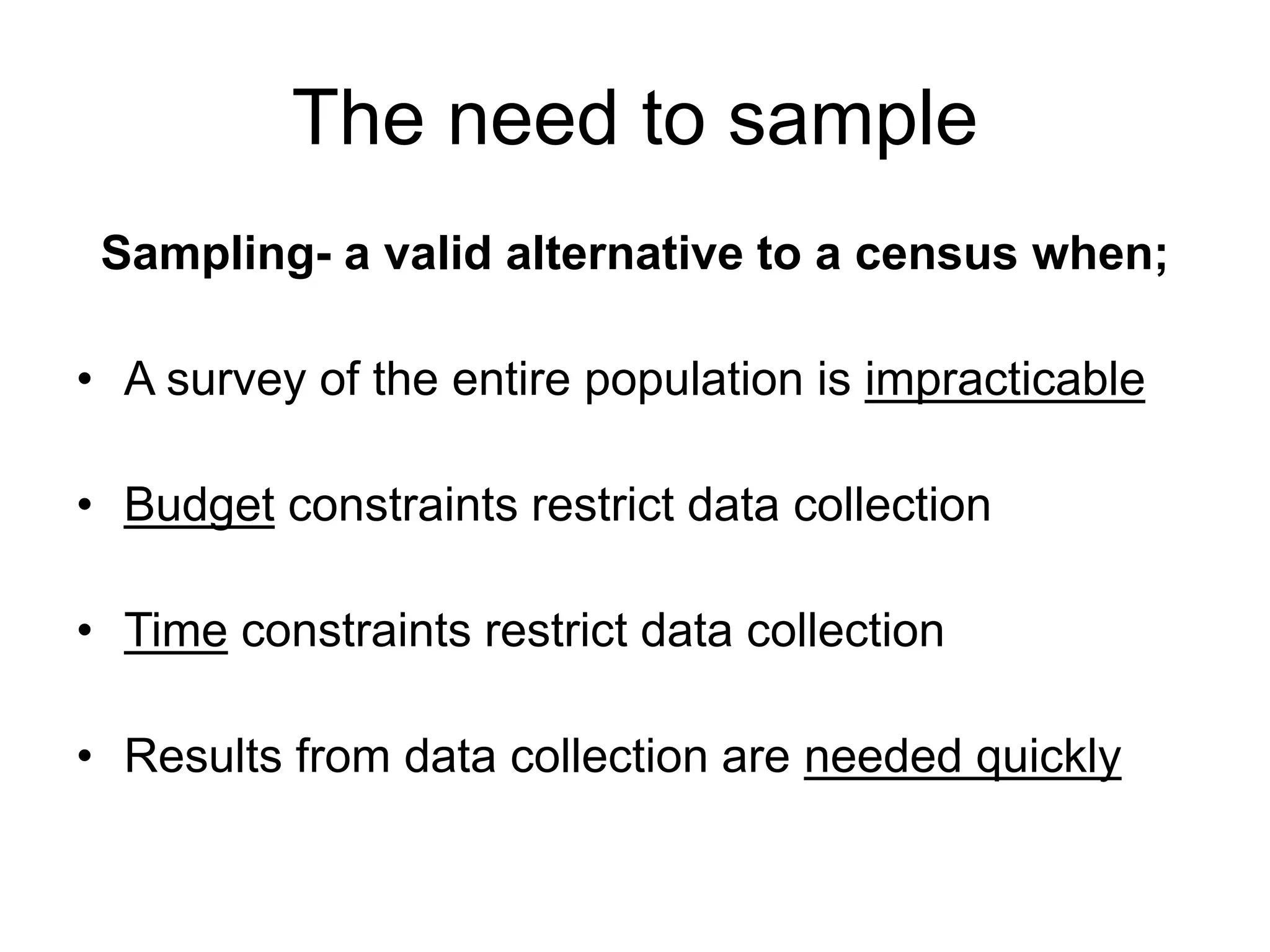 The need to sample

Sampling- a valid alternative to a census when;

• A survey of the entire population is impracticable

• Budget constraints restrict data collection

• Time constraints restrict data collection

• Results from data collection are needed quickly